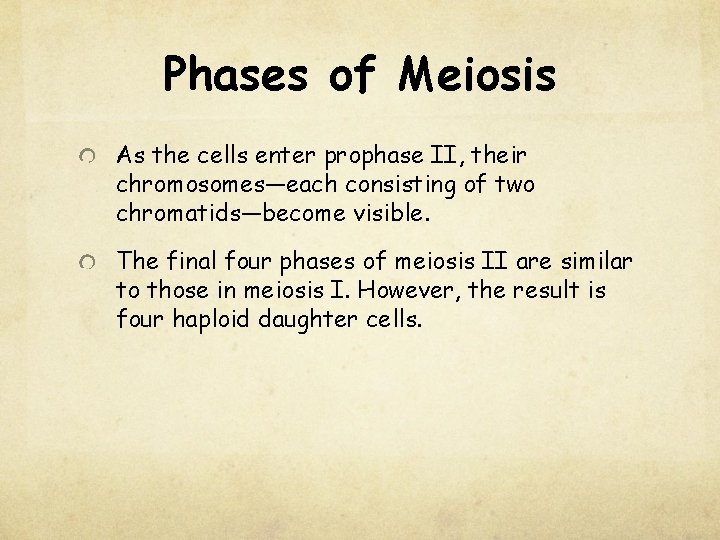 Phases of Meiosis

As the cells enter prophase II, their chromosomes—each consisting of two chromatids—become visible.

The final four phases of meiosis II are similar to those in meiosis I. However, the result is four haploid daughter cells.